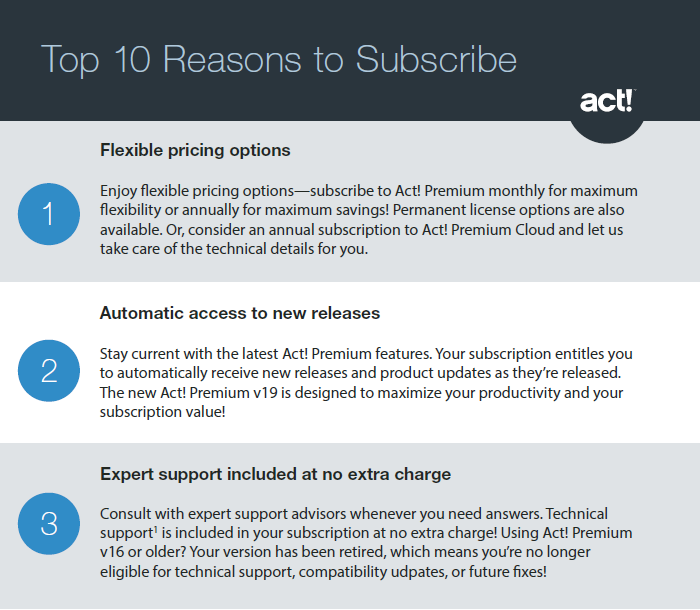 Top 10 Reasons to Subscribe

act!

1

Flexible pricing options

Enjoy flexible pricing options—subscribe to Act! Premium monthly for maximum flexibility or annually for maximum savings! Permanent license options are also available. Or, consider an annual subscription to Act! Premium Cloud and let us take care of the technical details for you.

2

Automatic access to new releases

Stay current with the latest Act! Premium features. Your subscription entitles you to automatically receive new releases and product updates as they're released. The new Act! Premium v19 is designed to maximize your productivity and your subscription value!

3

Expert support included at no extra charge

Consult with expert support advisors whenever you need answers. Technical support$^1$ is included in your subscription at no extra charge! Using Act! Premium v16 or older? Your version has been retired, which means you're no longer eligible for technical support, compatibility udpates, or future fixes!